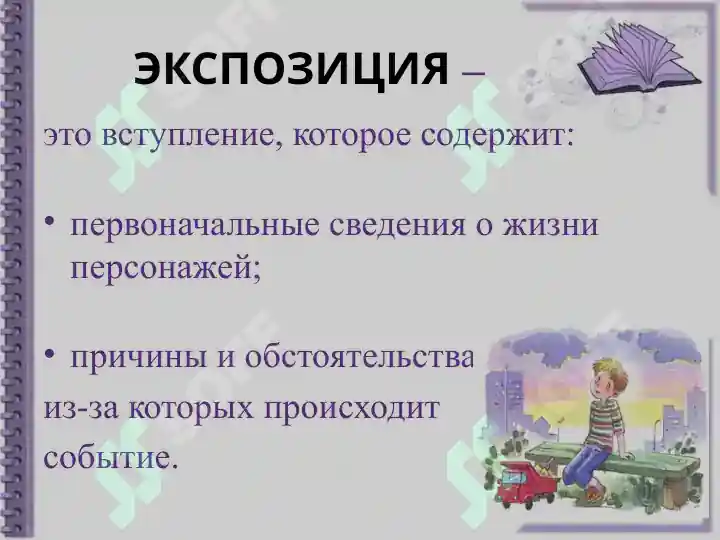 ЭКСПОЗИЦИЯ –

это вступление, которое содержит:

• первоначальные сведения о жизни персонажей;

• причины и обстоятельства из-за которых происходит событие.